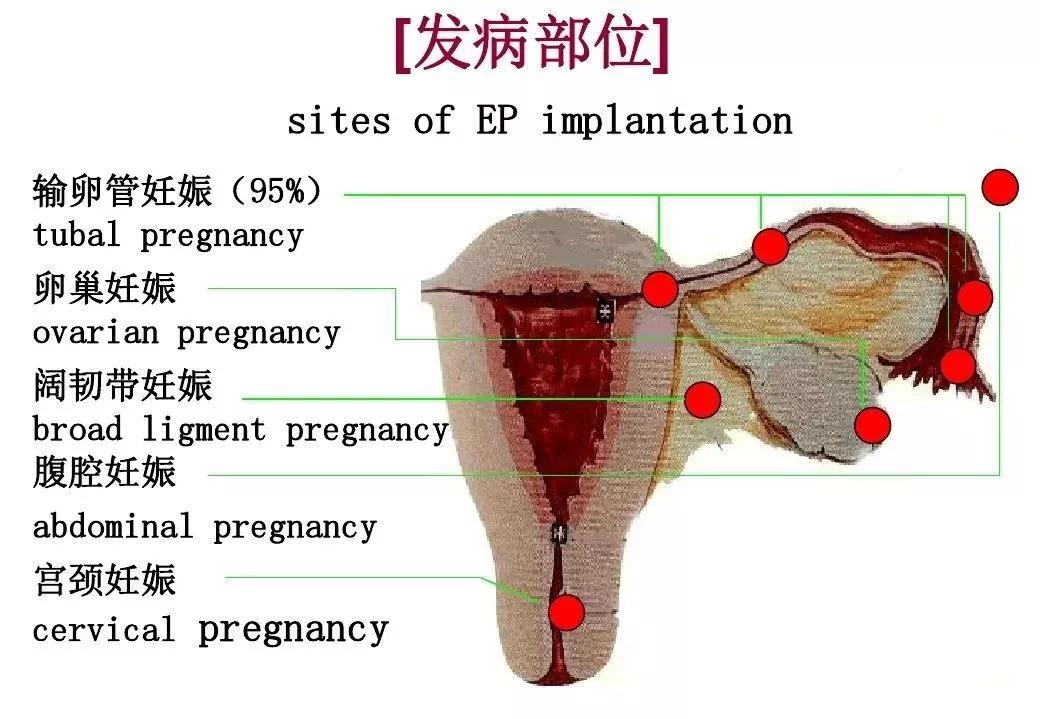 [发病部位]

sites of EP implantation

输卵管妊娠（95%）
tubal pregnancy

卵巢妊娠
ovarian pregnancy

阔韧带妊娠
broad ligment pregnancy

腹腔妊娠
abdominal pregnancy

宫颈妊娠
cervical pregnancy